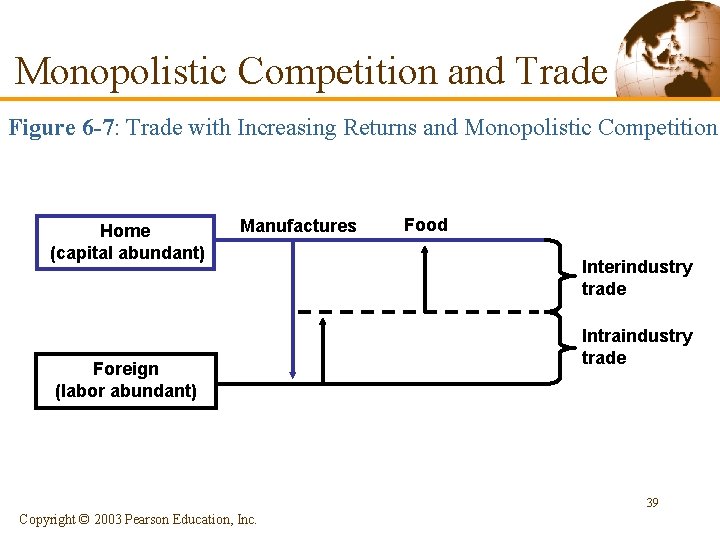 Monopolistic Competition and Trade

Figure 6-7: Trade with Increasing Returns and Monopolistic Competition

Home
(capital abundant)

Manufactures

Food

Interindustry trade

Intraindustry trade

Foreign
(labor abundant)

39

Copyright © 2003 Pearson Education, Inc.